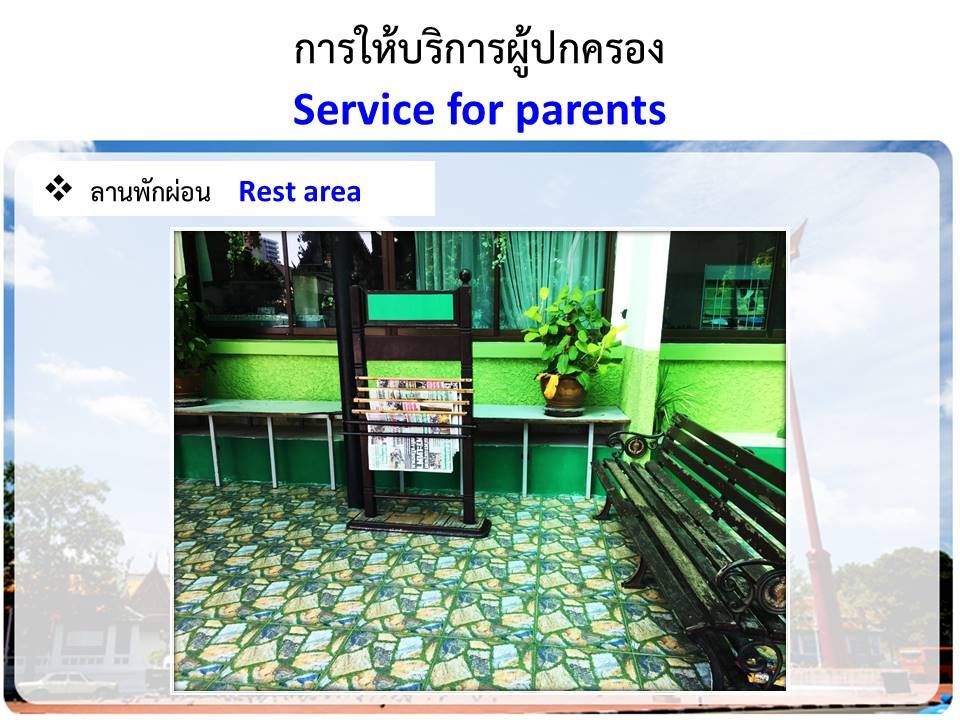 การให้บริการผู้ปกครอง
Service for parents

❖ ลานพักผ่อน Rest area